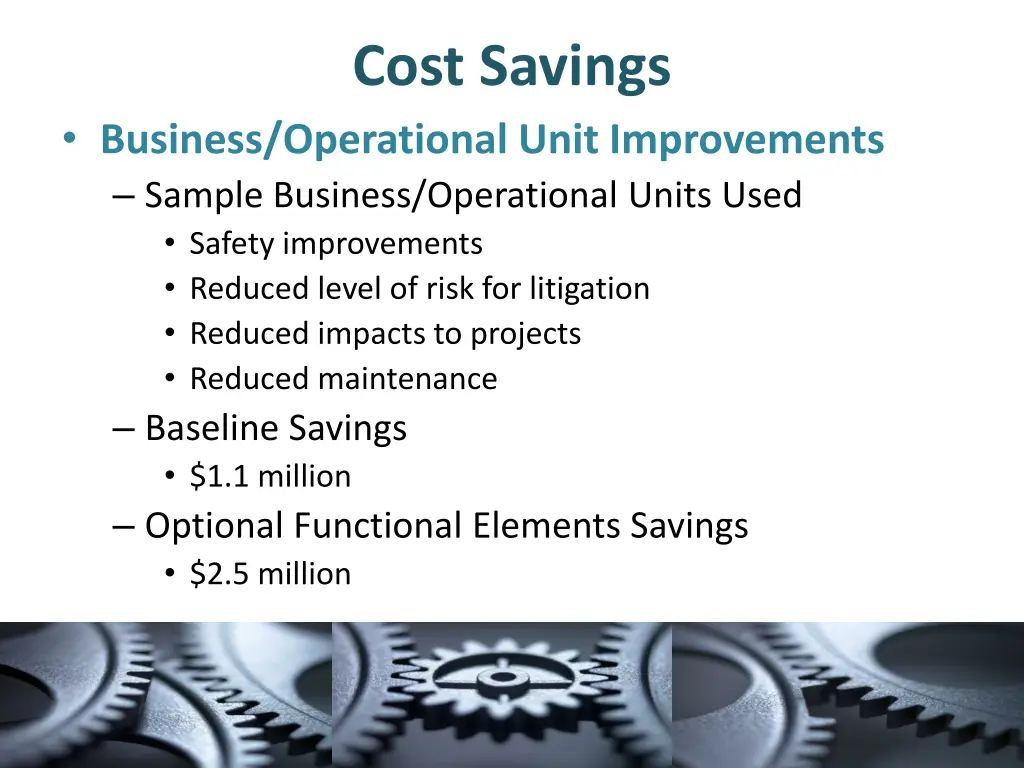 Cost Savings

• Business/Operational Unit Improvements
– Sample Business/Operational Units Used
• Safety improvements
• Reduced level of risk for litigation
• Reduced impacts to projects
• Reduced maintenance
– Baseline Savings
• \$1.1 million
– Optional Functional Elements Savings
• \$2.5 million